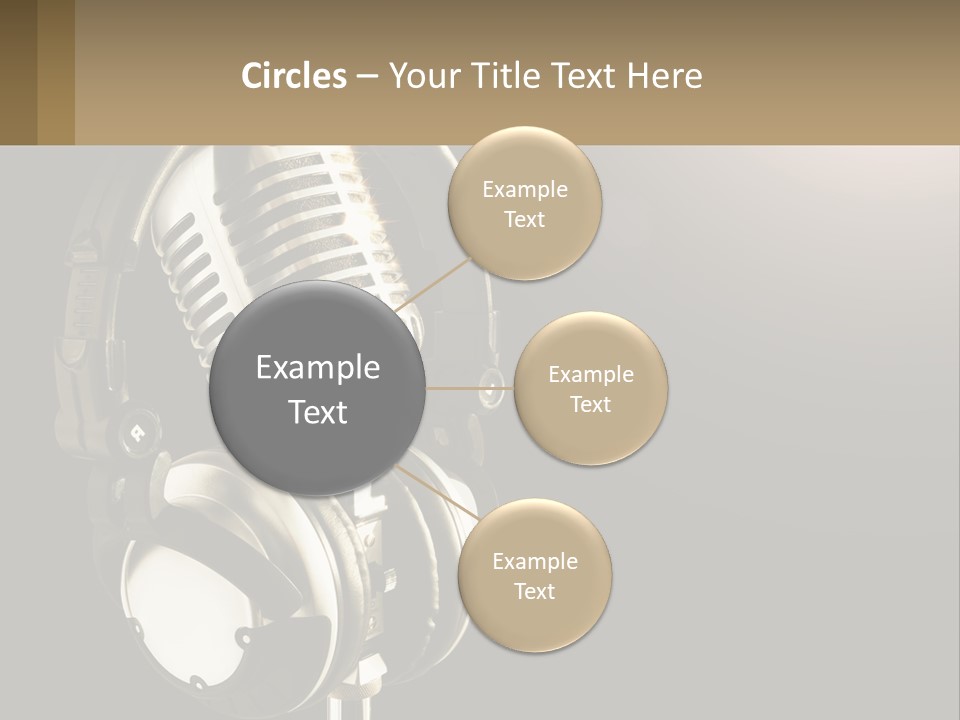 Circles – Your Title Text Here

Example Text

Example Text

Example Text

Example Text